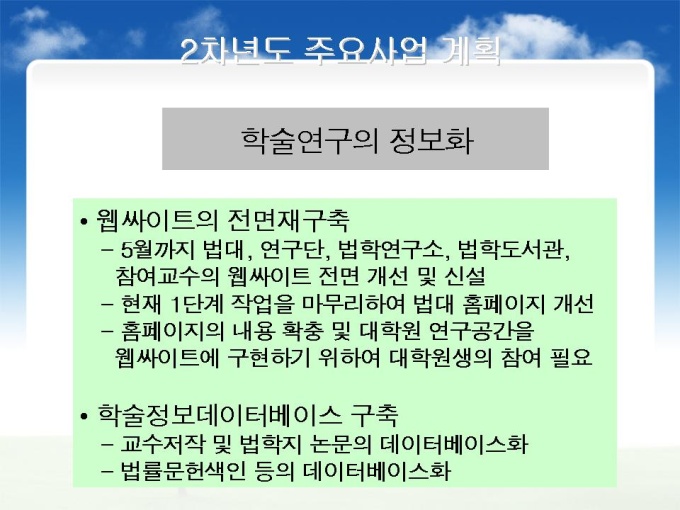 2차년도 주요사업 계획

학술연구의 정보화

• 웹싸이트의 전면재구축
– 5월까지 법대, 연구단, 법학연구소, 법학도서관, 참여교수의 웹싸이트 전면 개선 및 신설
– 현재 1단계 작업을 마무리하여 법대 홈페이지 개선
– 홈페이지의 내용 확충 및 대학원 연구공간을 웹싸이트에 구현하기 위하여 대학원생의 참여 필요

• 학술정보데이터베이스 구축
– 교수저작 및 법학지 논문의 데이터베이스화
– 법률문헌색인 등의 데이터베이스화